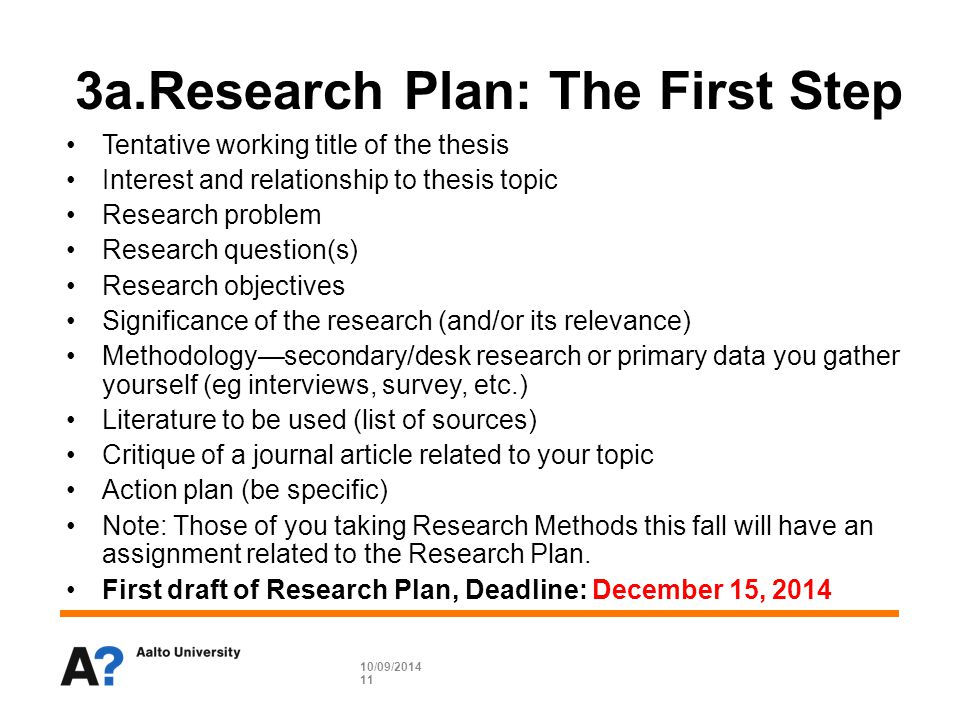 3a.Research Plan: The First Step

• Tentative working title of the thesis
• Interest and relationship to thesis topic
• Research problem
• Research question(s)
• Research objectives
• Significance of the research (and/or its relevance)
• Methodology—secondary/desk research or primary data you gather yourself (eg interviews, survey, etc.)
• Literature to be used (list of sources)
• Critique of a journal article related to your topic
• Action plan (be specific)
• Note: Those of you taking Research Methods this fall will have an assignment related to the Research Plan.
• First draft of Research Plan, Deadline: December 15, 2014

A? Aalto University

10/09/2014
11